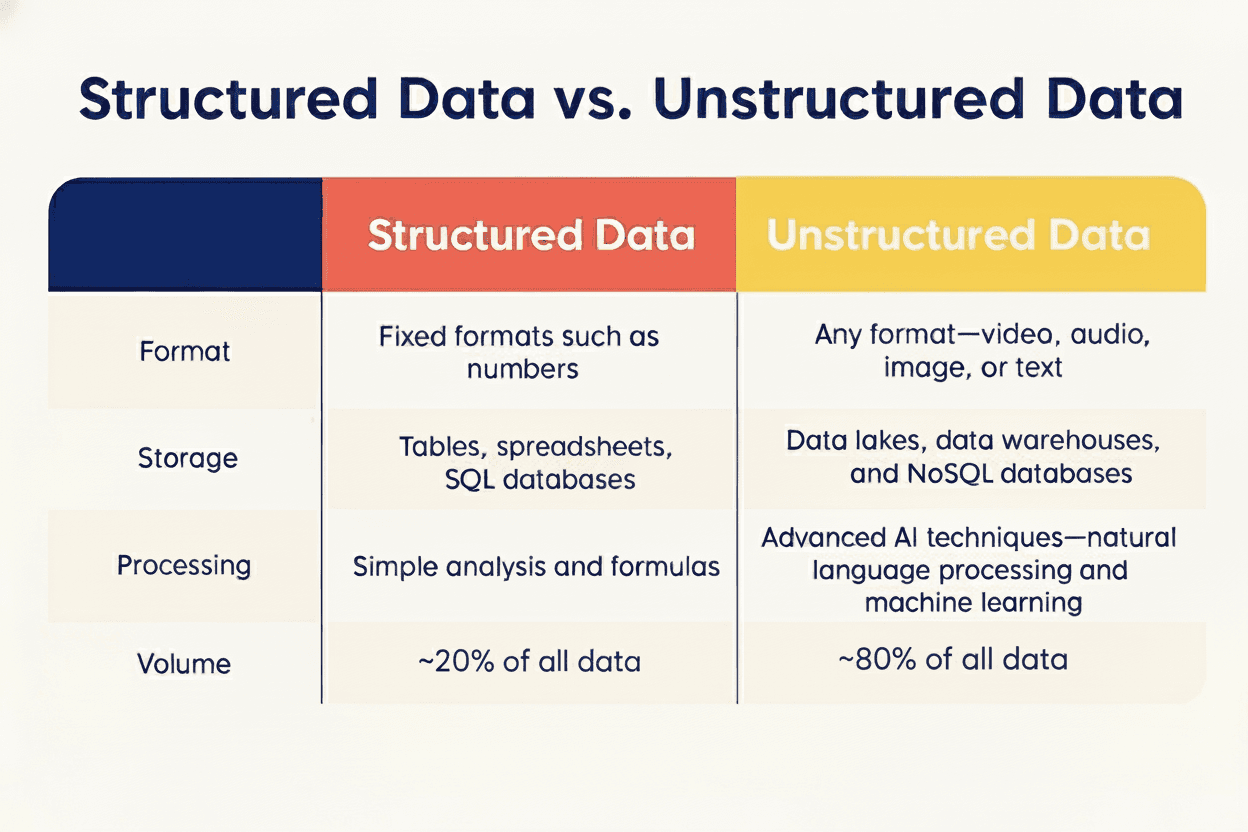 Structured Data vs. Unstructured Data

| | Structured Data | Unstructured Data |
|---|---|---|
| Format | Fixed formats such as numbers | Any format—video, audio, image, or text |
| Storage | Tables, spreadsheets, SQL databases | Data lakes, data warehouses, and NoSQL databases |
| Processing | Simple analysis and formulas | Advanced AI techniques—natural language processing and machine learning |
| Volume | ~20% of all data | ~80% of all data |